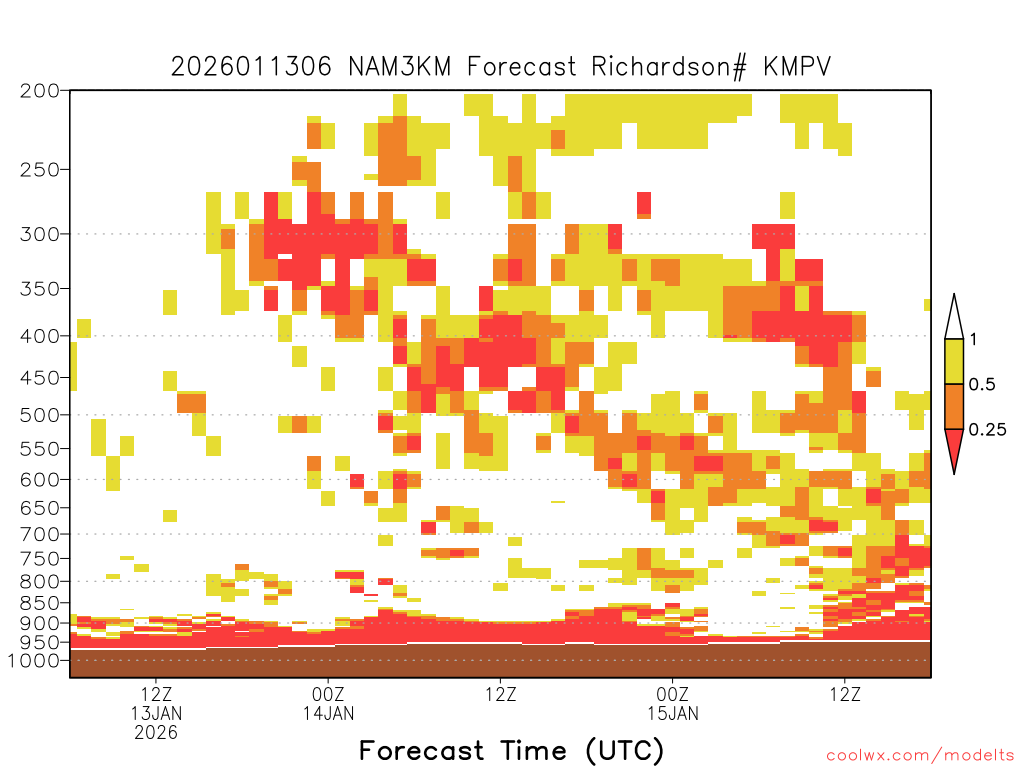 2026011306 NAM3KM Forecast Richardson# KMPV

200
250
300
350
400
450
500
550
600
650
700
750
800
850
900
950
1000

1
0.5
0.25

12Z
13JAN
2026
00Z
14JAN
12Z
00Z
15JAN
12Z

Forecast Time (UTC)

coolwx.com/modelts